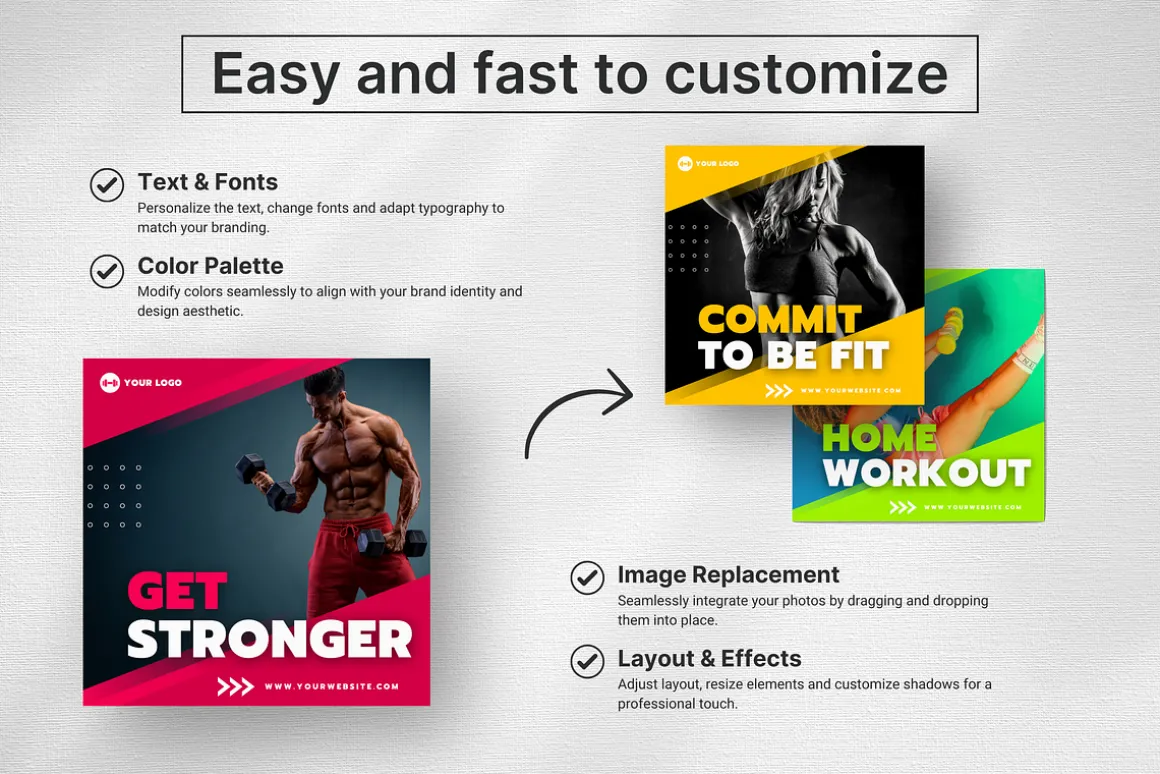 Easy and fast to customize

Text & Fonts
Personalize the text, change fonts and adapt typography to match your branding.

Color Palette
Modify colors seamlessly to align with your brand identity and design aesthetic.

YOUR LOGO
GET STRONGER
WWW.YOURWEBSITE.COM

YOUR LOGO
COMMIT TO BE FIT
WWW.YOURWEBSITE.COM

HOME WORKOUT
WWW.YOURWEBSITE.COM

Image Replacement
Seamlessly integrate your photos by dragging and dropping them into place.

Layout & Effects
Adjust layout, resize elements and customize shadows for a professional touch.